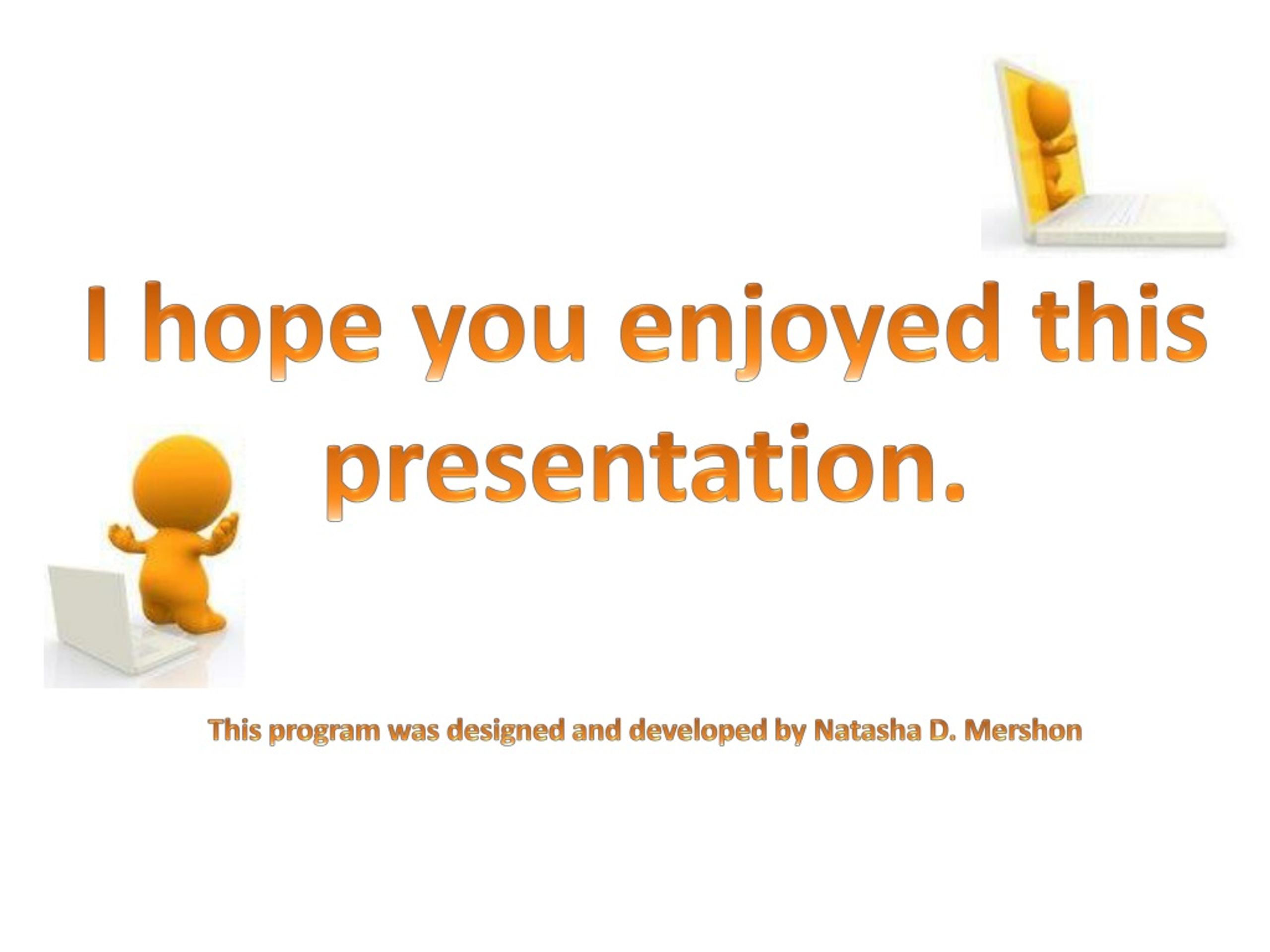 I hope you enjoyed this presentation.

This program was designed and developed by Natasha D. Mershon